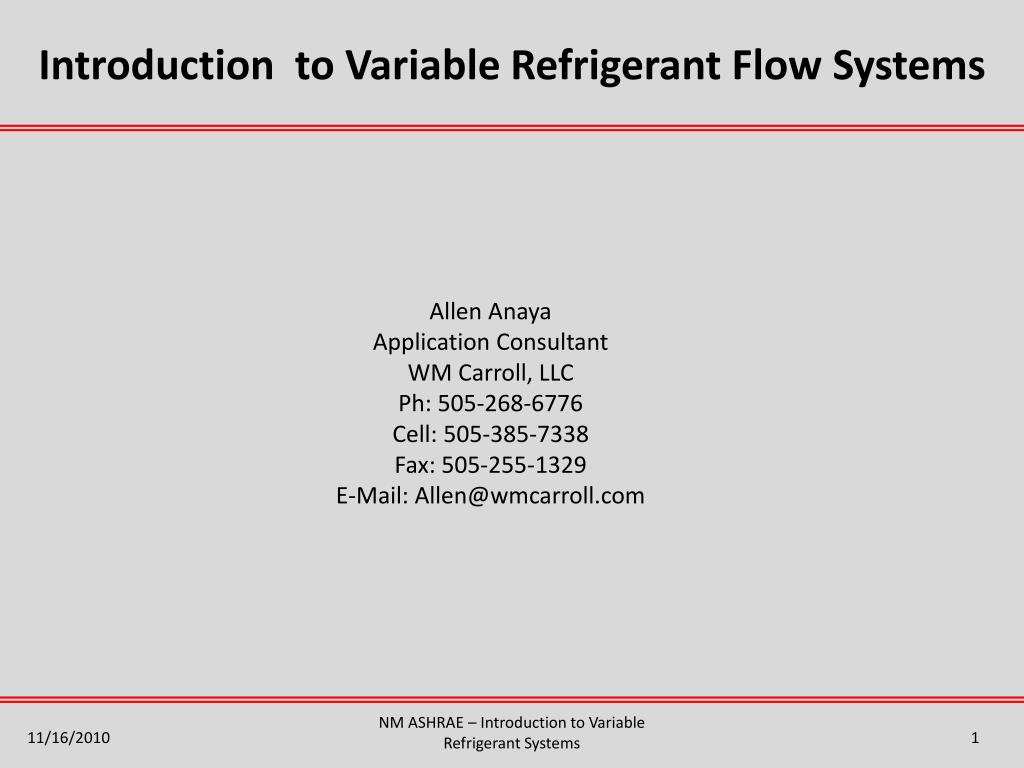 Introduction  to Variable Refrigerant Flow Systems

Allen Anaya
Application Consultant
WM Carroll, LLC
Ph: 505-268-6776
Cell: 505-385-7338
Fax: 505-255-1329
E-Mail: Allen@wmcarroll.com

11/16/2010

NM ASHRAE – Introduction to Variable Refrigerant Systems

1